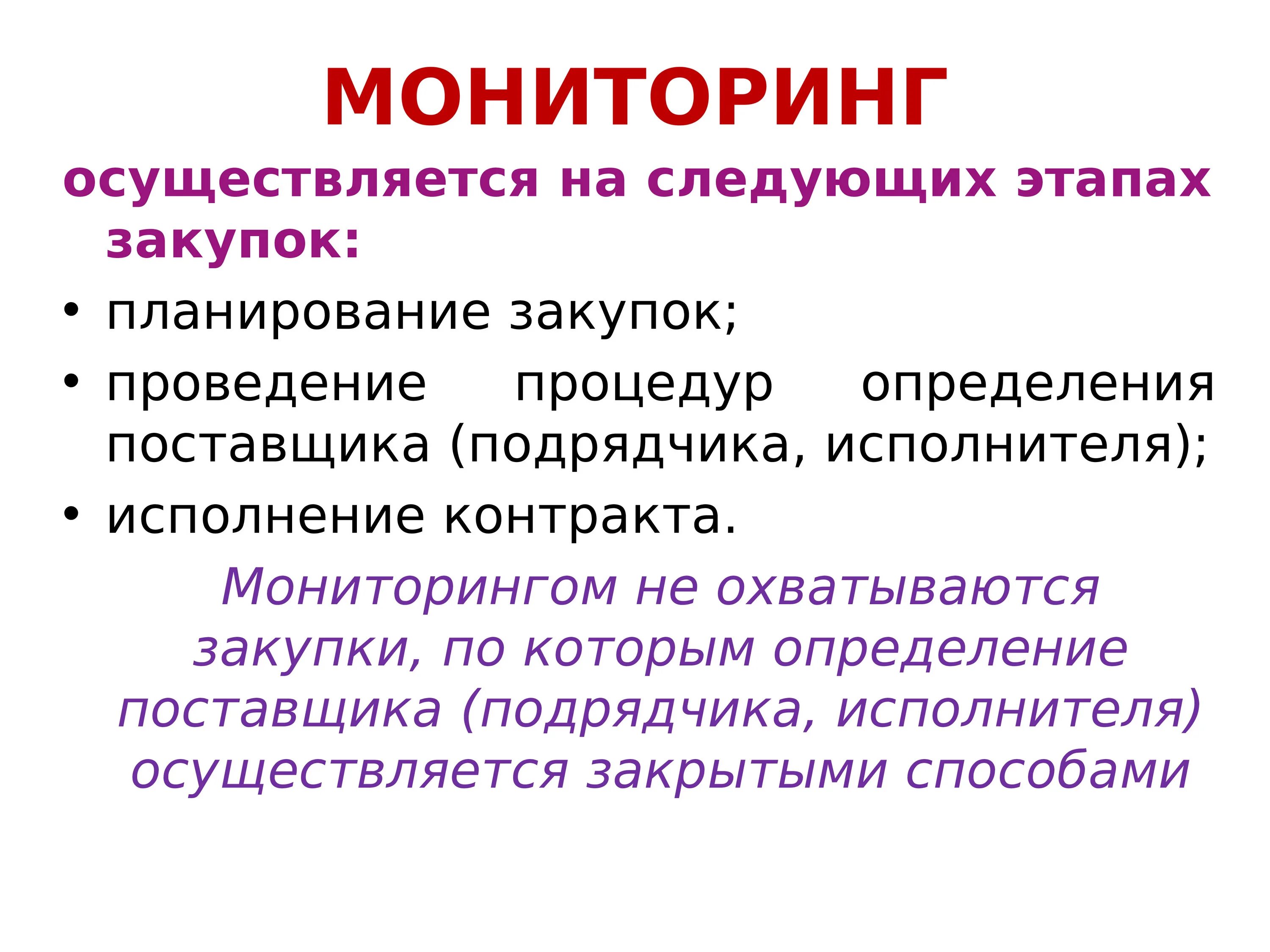 МОНИТОРИНГ

осуществляется на следующих этапах закупок:

• планирование закупок;
• проведение процедур определения поставщика (подрядчика, исполнителя);
• исполнение контракта.

Мониторингом не охватываются закупки, по которым определение поставщика (подрядчика, исполнителя) осуществляется закрытыми способами